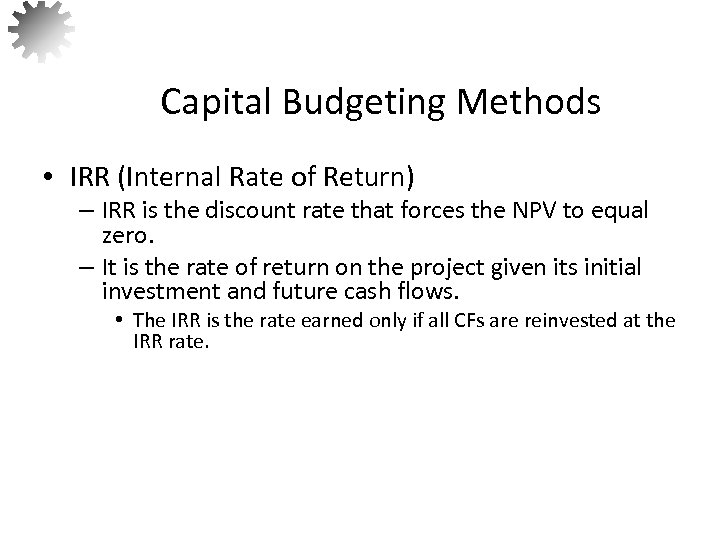 Capital Budgeting Methods

• IRR (Internal Rate of Return)

– IRR is the discount rate that forces the NPV to equal zero.

– It is the rate of return on the project given its initial investment and future cash flows.

• The IRR is the rate earned only if all CFs are reinvested at the IRR rate.